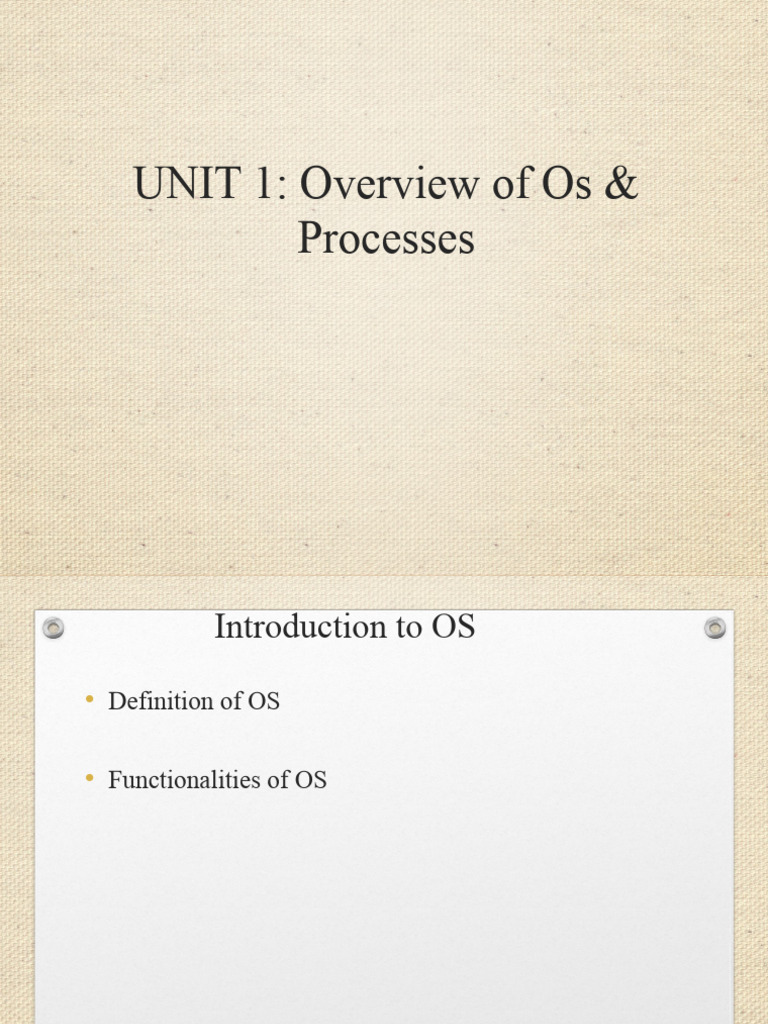 UNIT 1: Overview of Os & Processes

Introduction to OS

• Definition of OS

• Functionalities of OS